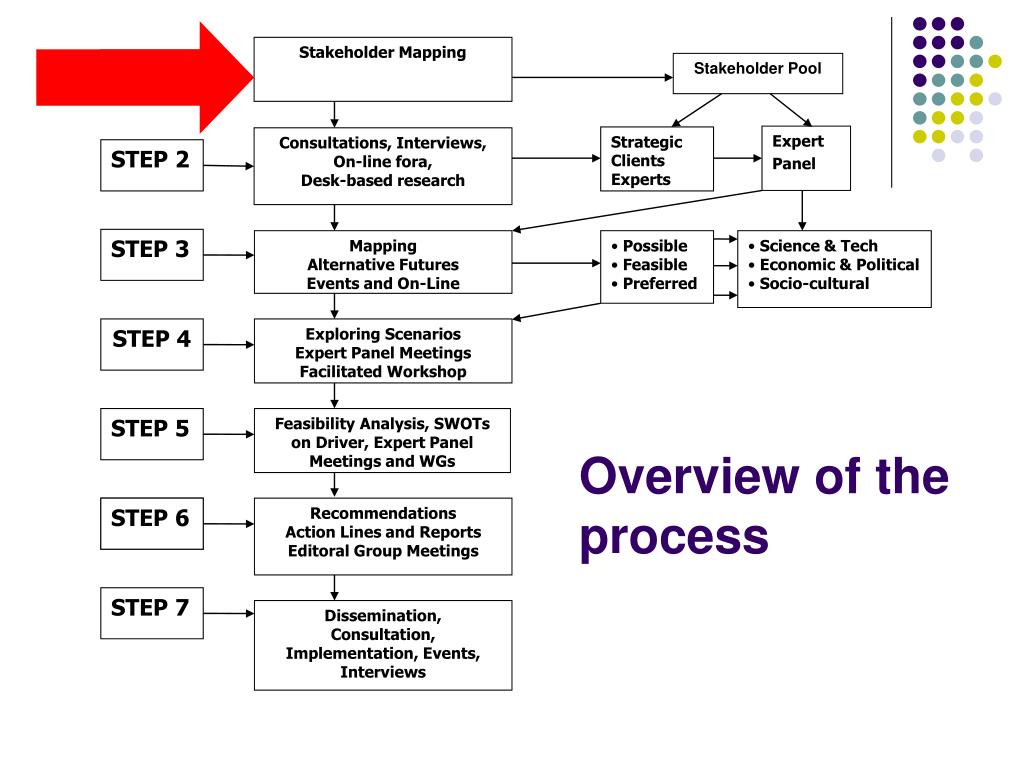 Stakeholder Mapping

Stakeholder Pool

STEP 2

Consultations, Interviews, On-line fora, Desk-based research

Strategic Clients Experts

Expert Panel

STEP 3

Mapping Alternative Futures Events and On-Line

• Possible
• Feasible
• Preferred

• Science & Tech
• Economic & Political
• Socio-cultural

STEP 4

Exploring Scenarios Expert Panel Meetings Facilitated Workshop

STEP 5

Feasibility Analysis, SWOTs on Driver, Expert Panel Meetings and WGs

STEP 6

Recommendations Action Lines and Reports Editoral Group Meetings

STEP 7

Dissemination, Consultation, Implementation, Events, Interviews

Overview of the process